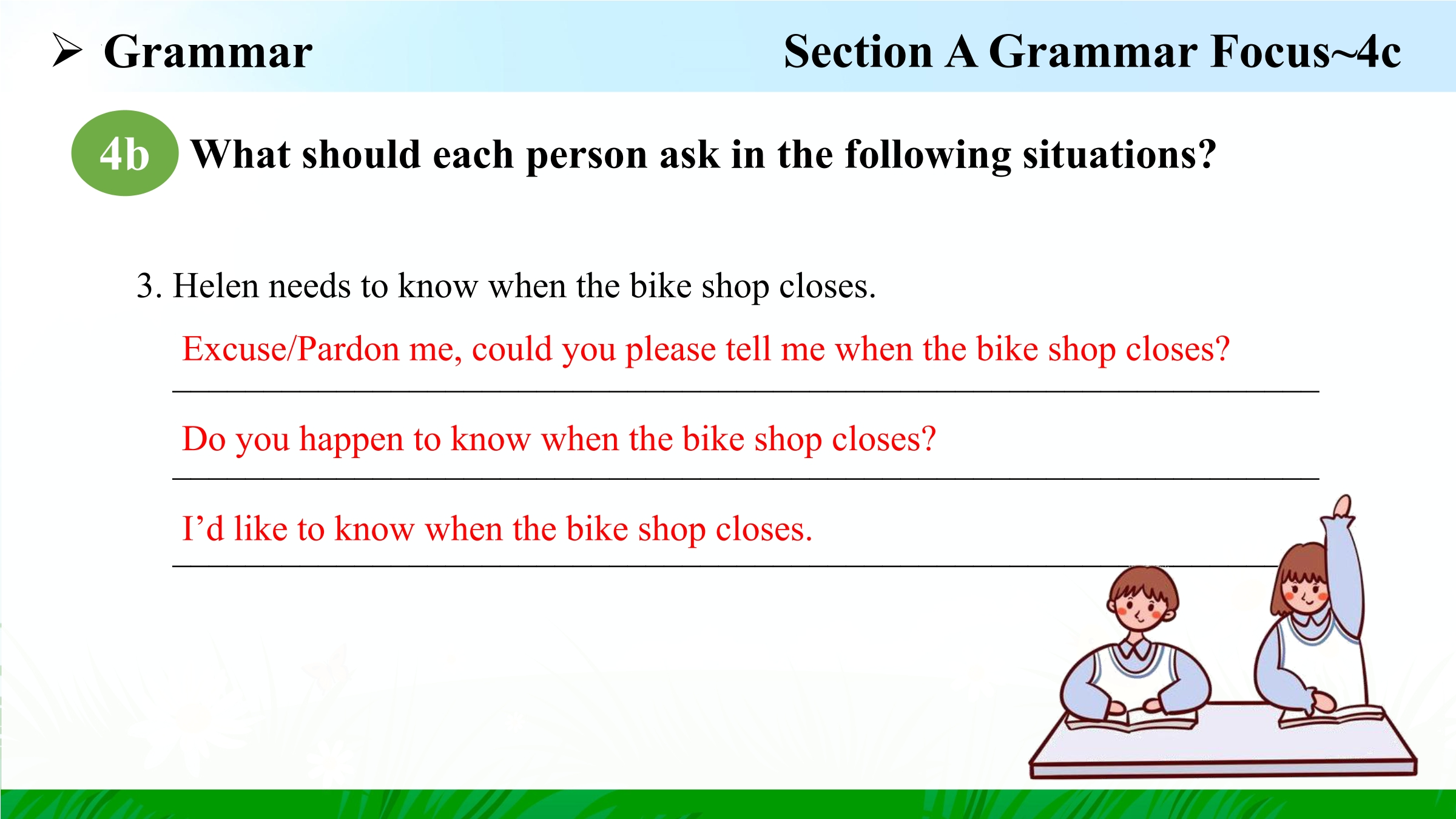 ➢ Grammar

Section A Grammar Focus~4c

4b What should each person ask in the following situations?

3. Helen needs to know when the bike shop closes.

Excuse/Pardon me, could you please tell me when the bike shop closes?

Do you happen to know when the bike shop closes?

I'd like to know when the bike shop closes.